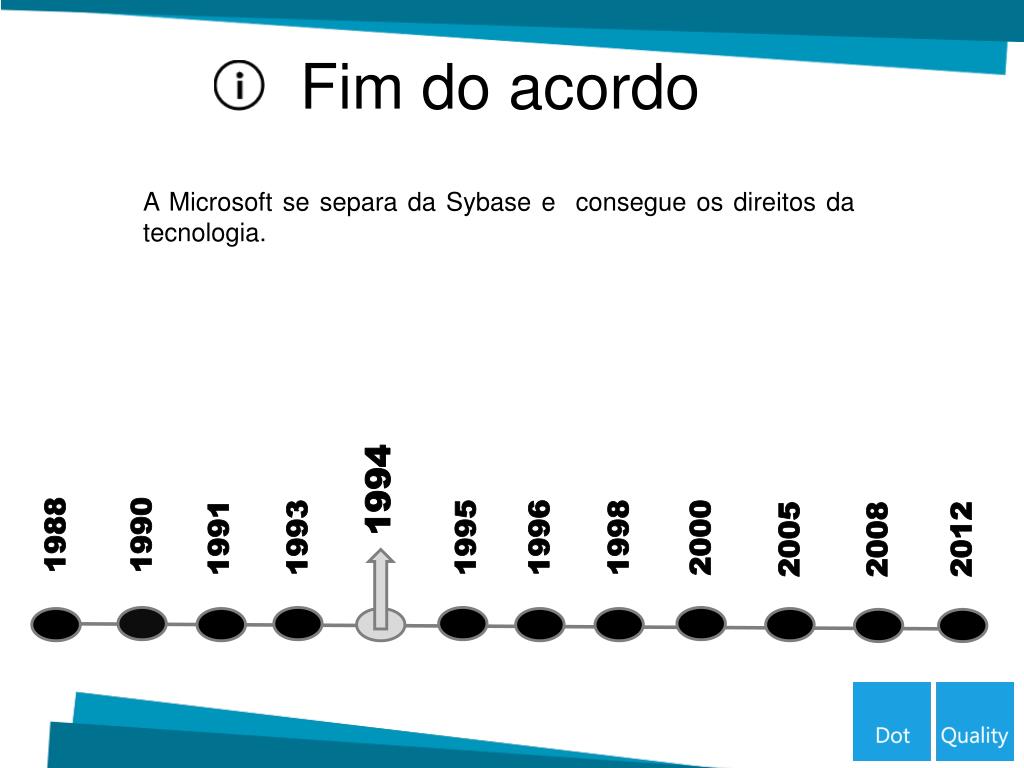 Fim do acordo

A Microsoft se separa da Sybase e consegue os direitos da tecnologia.

1988 1990 1991 1993 1994 1995 1996 1998 2000 2005 2008 2012

Dot Quality